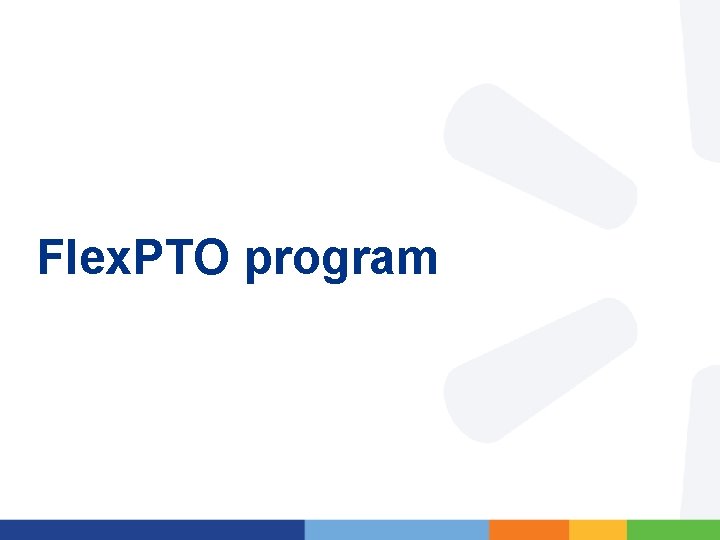 FlexPTO program